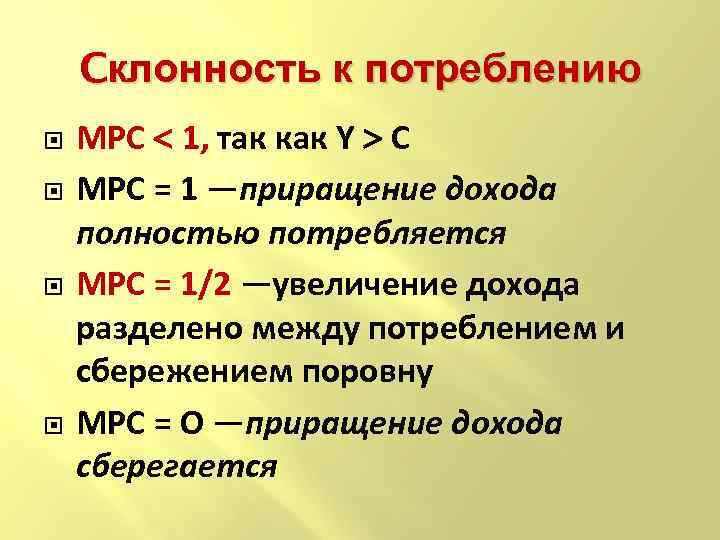 Склонность к потреблению

MPC < 1, так как Y > C

MPC = 1 —приращение дохода полностью потребляется

MPC = 1/2 —увеличение дохода разделено между потреблением и сбережением поровну

MPC = O —приращение дохода сберегается